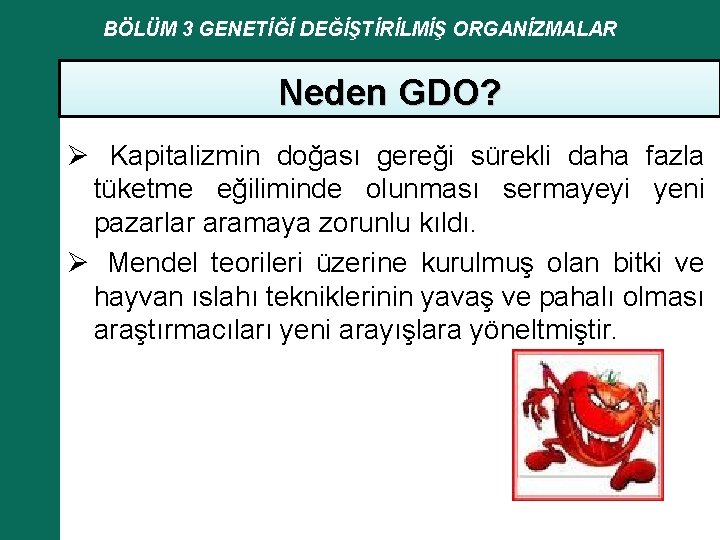 BÖLÜM 3 GENETİĞİ DEĞİŞTİRİLMİŞ ORGANİZMALAR

Neden GDO?

➢ Kapitalizmin doğası gereği sürekli daha fazla tüketme eğiliminde olunması sermayeyi yeni pazarlar aramaya zorunlu kıldı.

➢ Mendel teorileri üzerine kurulmuş olan bitki ve hayvan ıslahı tekniklerinin yavaş ve pahalı olması araştırmacıları yeni arayışlara yöneltmiştir.